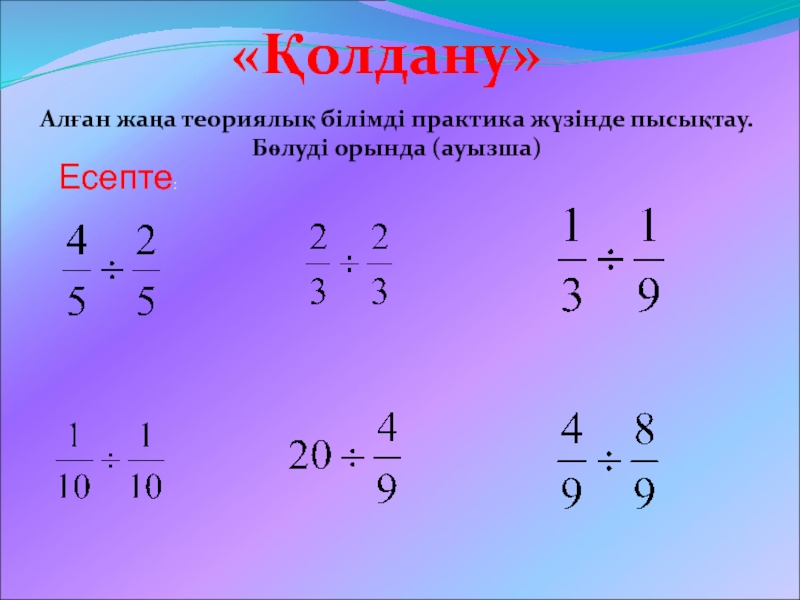 «Қолдану»

Алған жаңа теориялық білімді практика жүзінде пысықтау. Бөлуді орында (ауызша)

Есепте:

$\frac{4}{5} \div \frac{2}{5}$

$\frac{2}{3} \div \frac{2}{3}$

$\frac{1}{3} \div \frac{1}{9}$

$\frac{1}{10} \div \frac{1}{10}$

$20 \div \frac{4}{9}$

$\frac{4}{9} \div \frac{8}{9}$